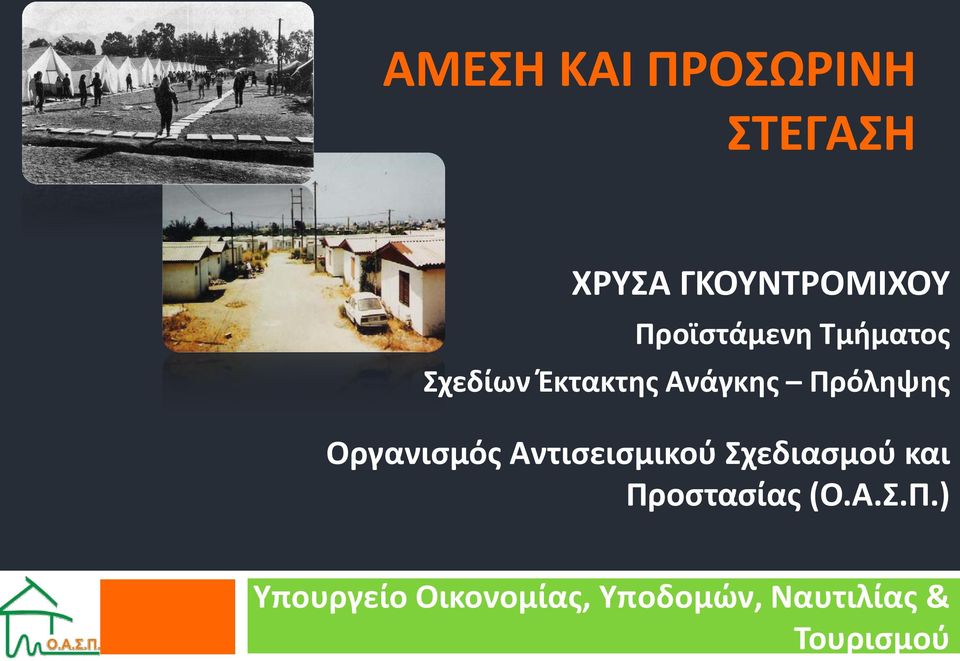 ΑΜΕΣΗ ΚΑΙ ΠΡΟΣΩΡΙΝΗ ΣΤΕΓΑΣΗ

ΧΡΥΣΑ ΓΚΟΥΝΤΡΟΜΙΧΟΥ

Προϊστάμενη Τμήματος

Σχεδίων Έκτακτης Ανάγκης – Πρόληψης

Οργανισμός Αντισεισμικού Σχεδιασμού και Προστασίας (Ο.Α.Σ.Π.)

Ο.Α.Σ.Π.

Υπουργείο Οικονομίας, Υποδομών, Ναυτιλίας & Τουρισμού